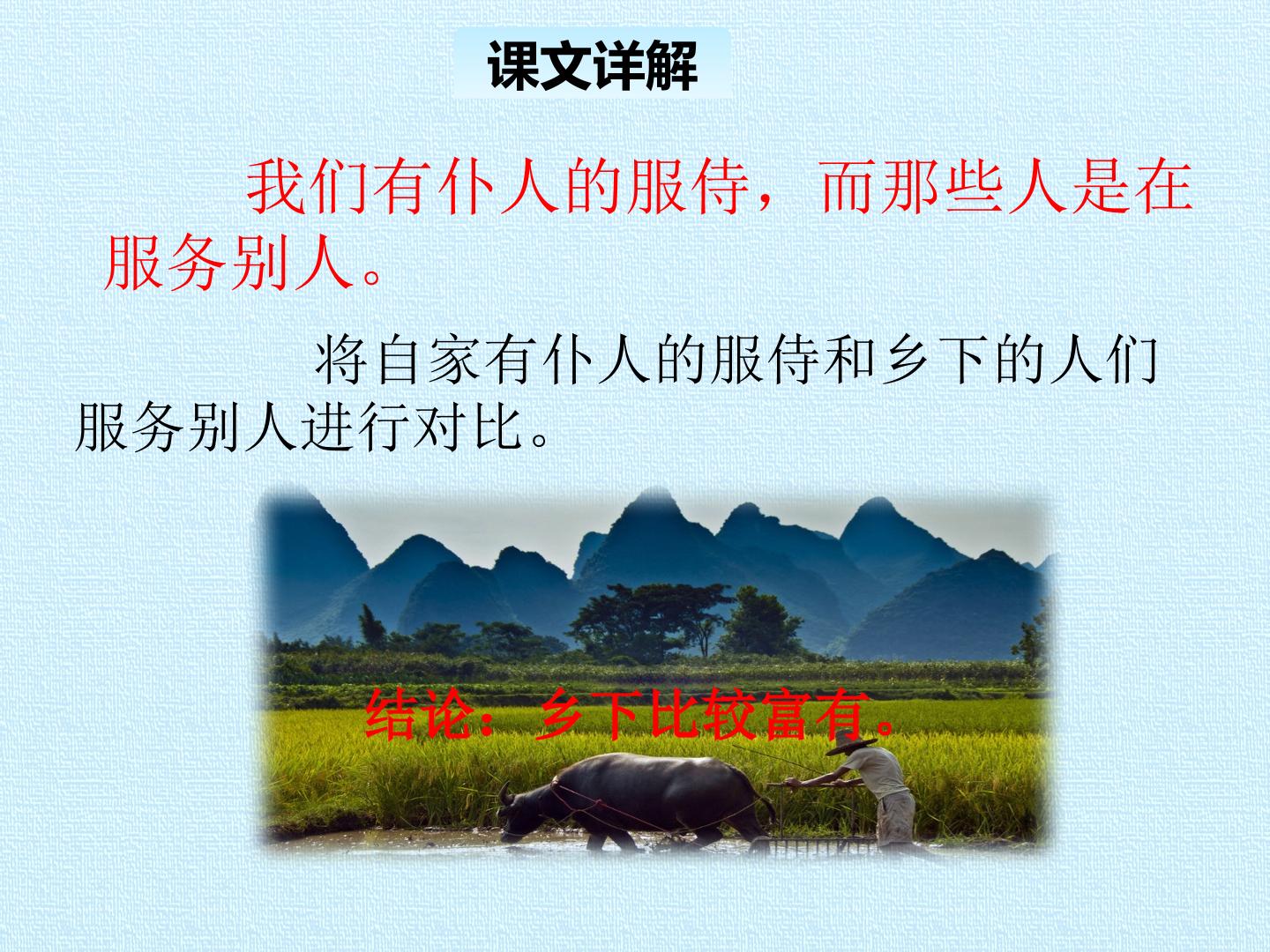 课文详解

我们有仆人的服侍，而那些人是在服务别人。

将自家有仆人的服侍和乡下的人们服务别人进行对比。

结论：乡下比较富有。